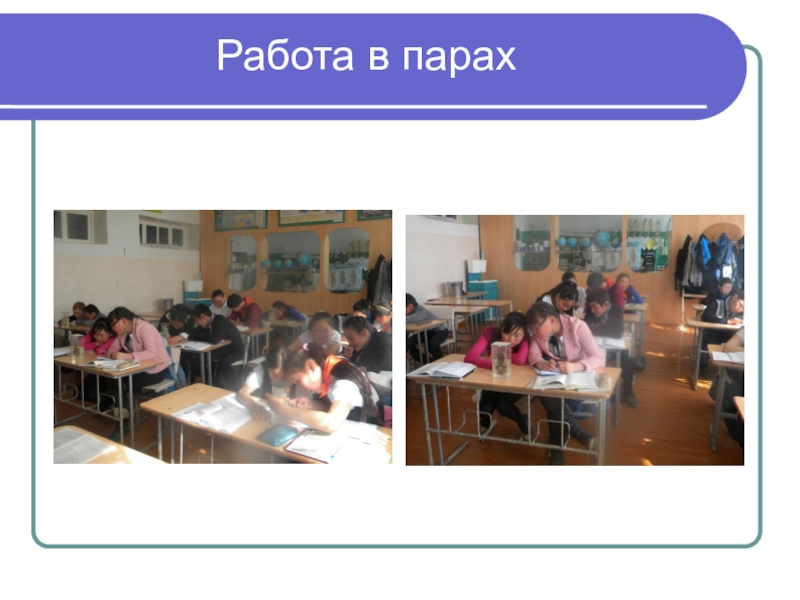 Работа в парах